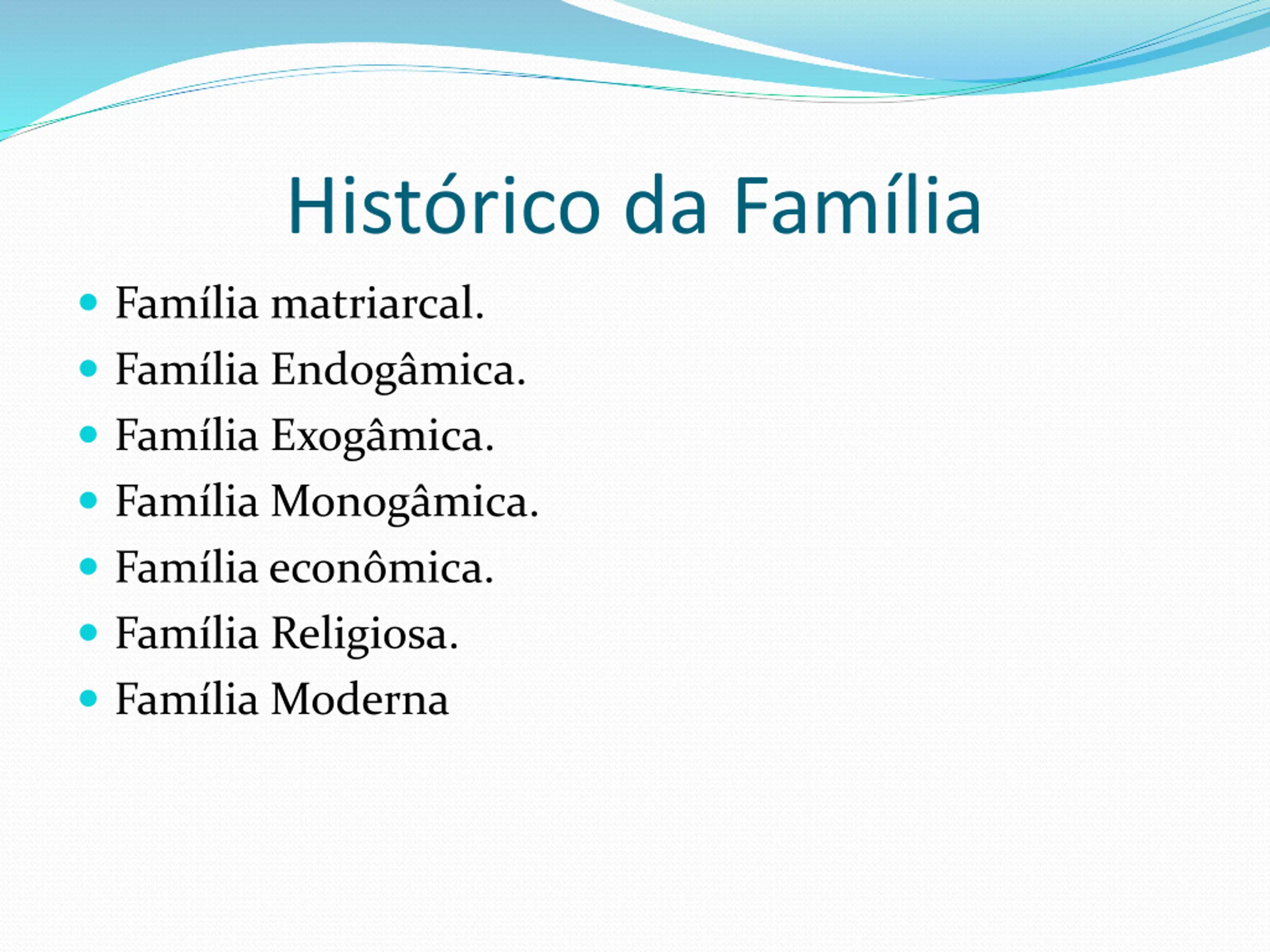 Histórico da Família

- Família matriarcal.
- Família Endogâmica.
- Família Exogâmica.
- Família Monogâmica.
- Família econômica.
- Família Religiosa.
- Família Moderna